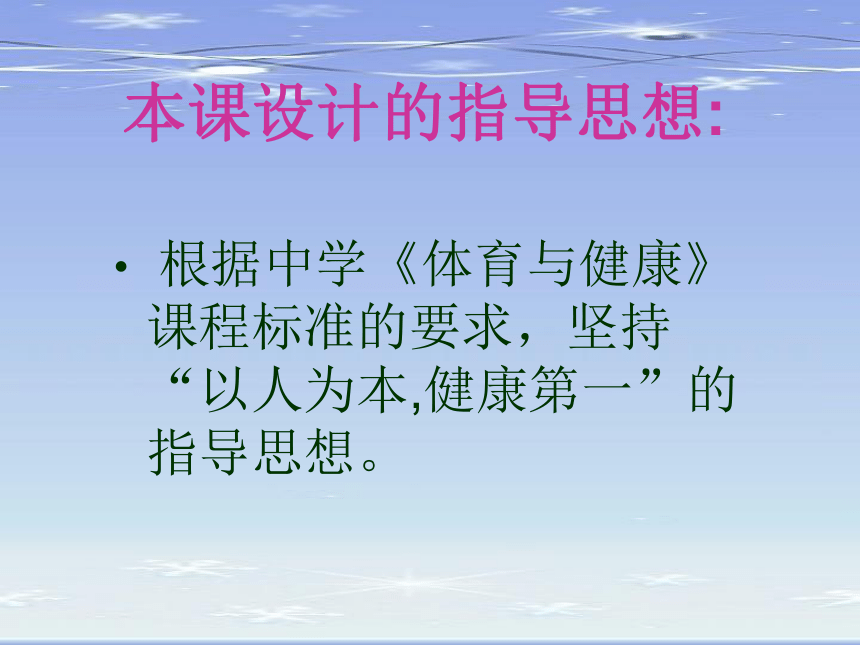 本课设计的指导思想:

• 根据中学《体育与健康》课程标准的要求，坚持“以人为本,健康第一”的指导思想。